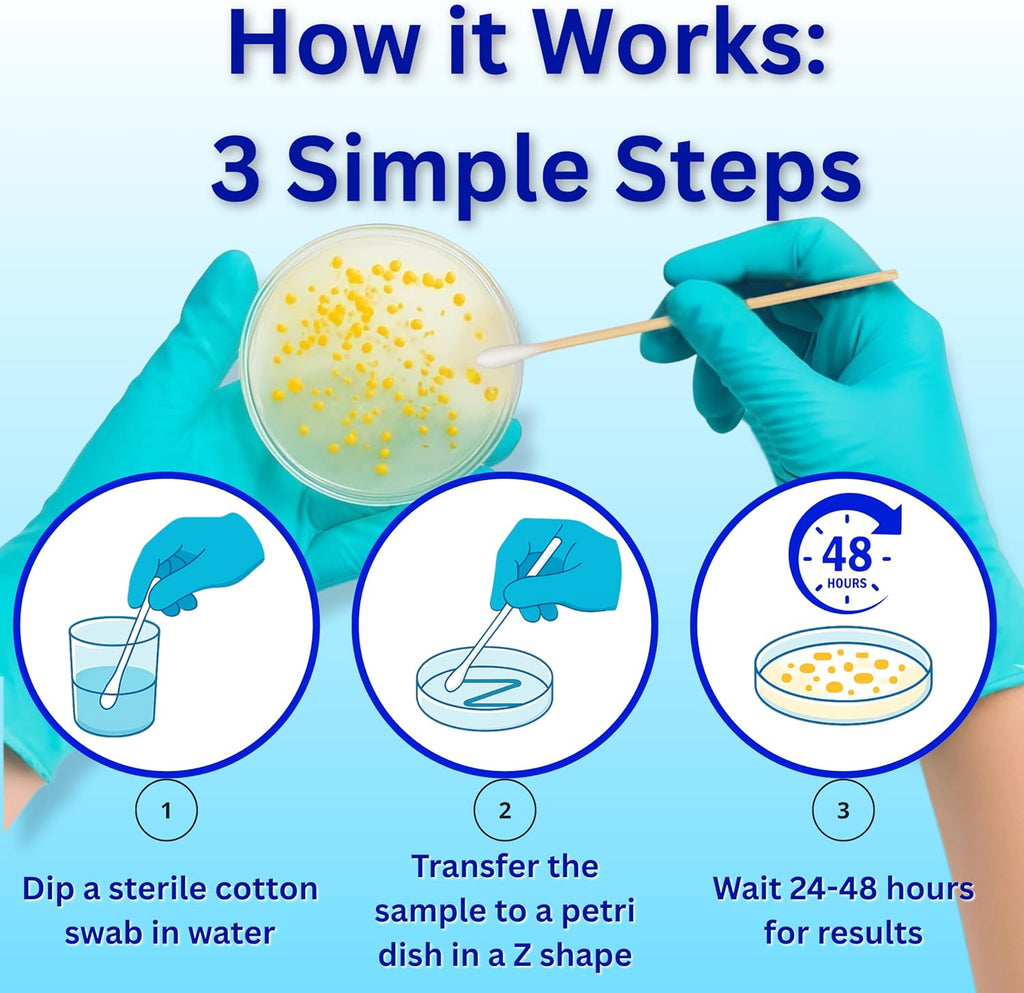 How it Works:
3 Simple Steps

48
HOURS

1
Dip a sterile cotton swab in water

2
Transfer the sample to a petri dish in a Z shape

3
Wait 24-48 hours for results